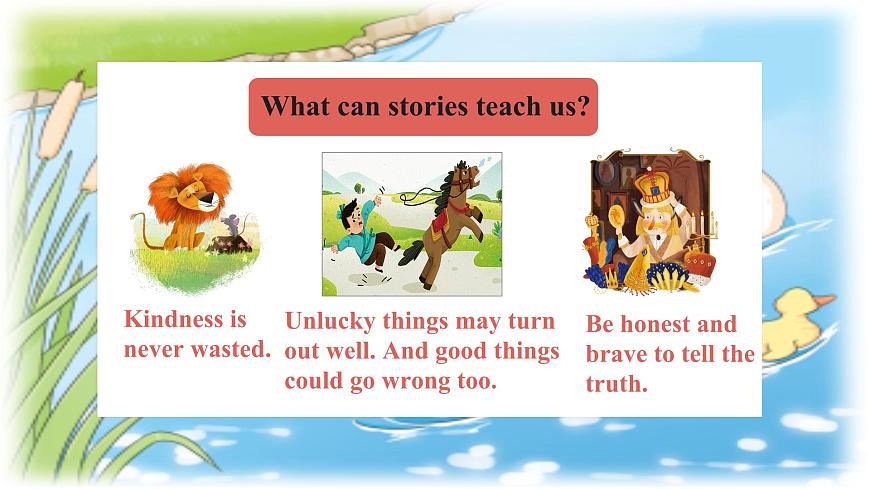 What can stories teach us?

Kindness is never wasted.

Unlucky things may turn out well. And good things could go wrong too.

Be honest and brave to tell the truth.